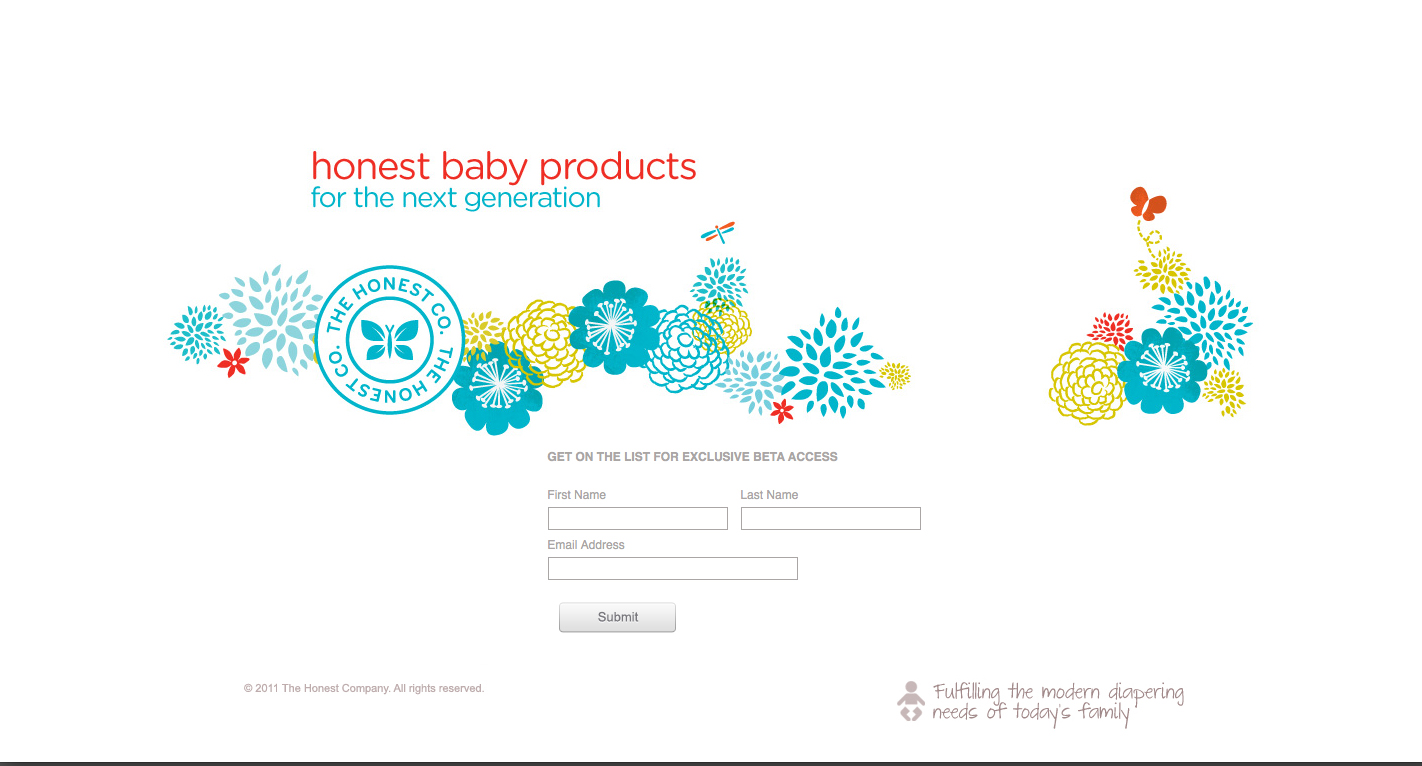 honest baby products
for the next generation

THE HONEST CO. THE HONEST CO.

GET ON THE LIST FOR EXCLUSIVE BETA ACCESS

First Name

Last Name

Email Address

Submit

© 2011 The Honest Company. All rights reserved.

Fulfilling the modern diapering needs of today's family